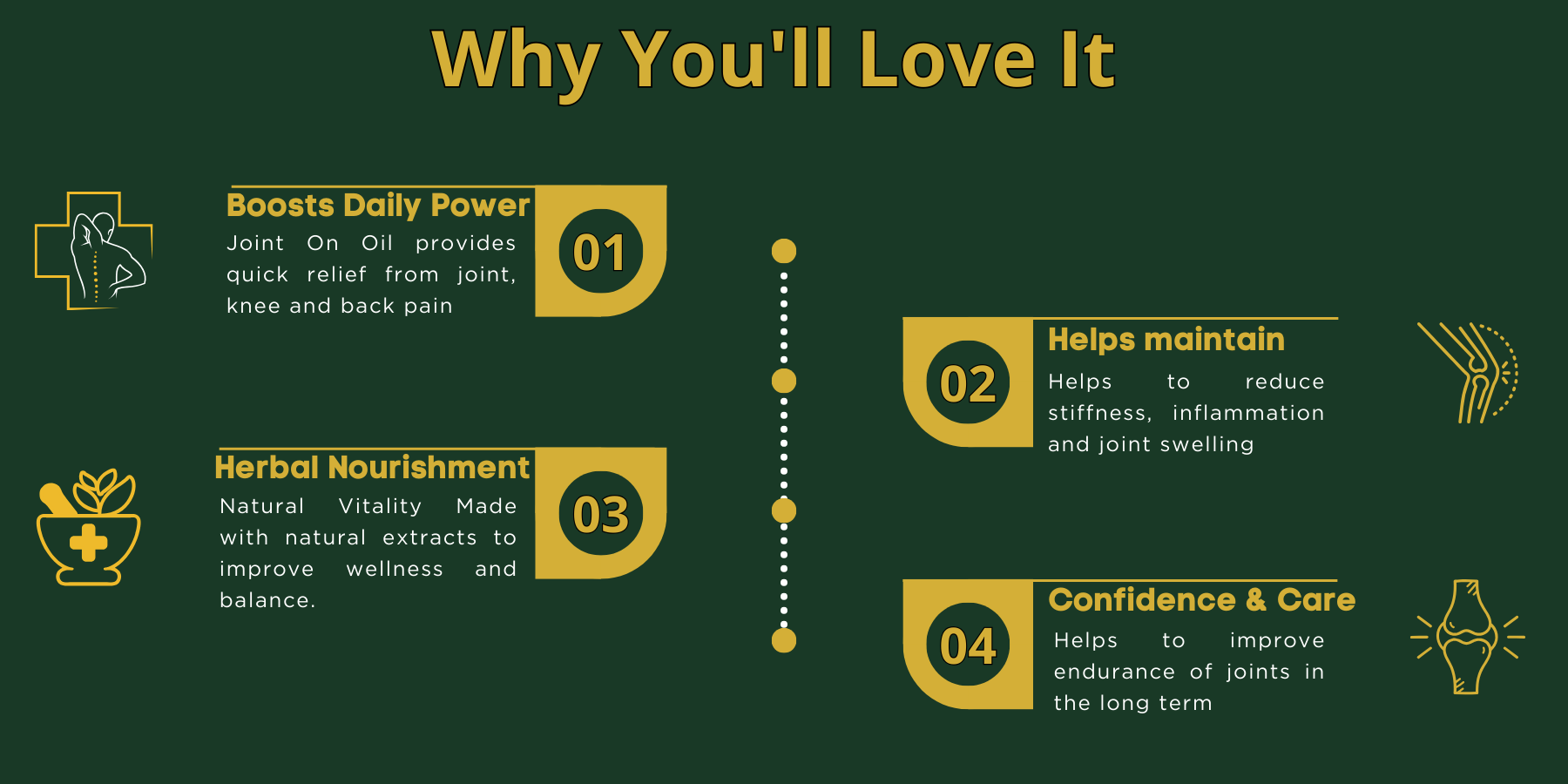 Why You'll Love It

Boosts Daily Power

Joint On Oil provides quick relief from joint, knee and back pain

01

02

Helps maintain

Helps to reduce stiffness, inflammation and joint swelling

Herbal Nourishment

Natural Vitality Made with natural extracts to improve wellness and balance.

03

04

Confidence & Care

Helps to improve endurance of joints in the long term